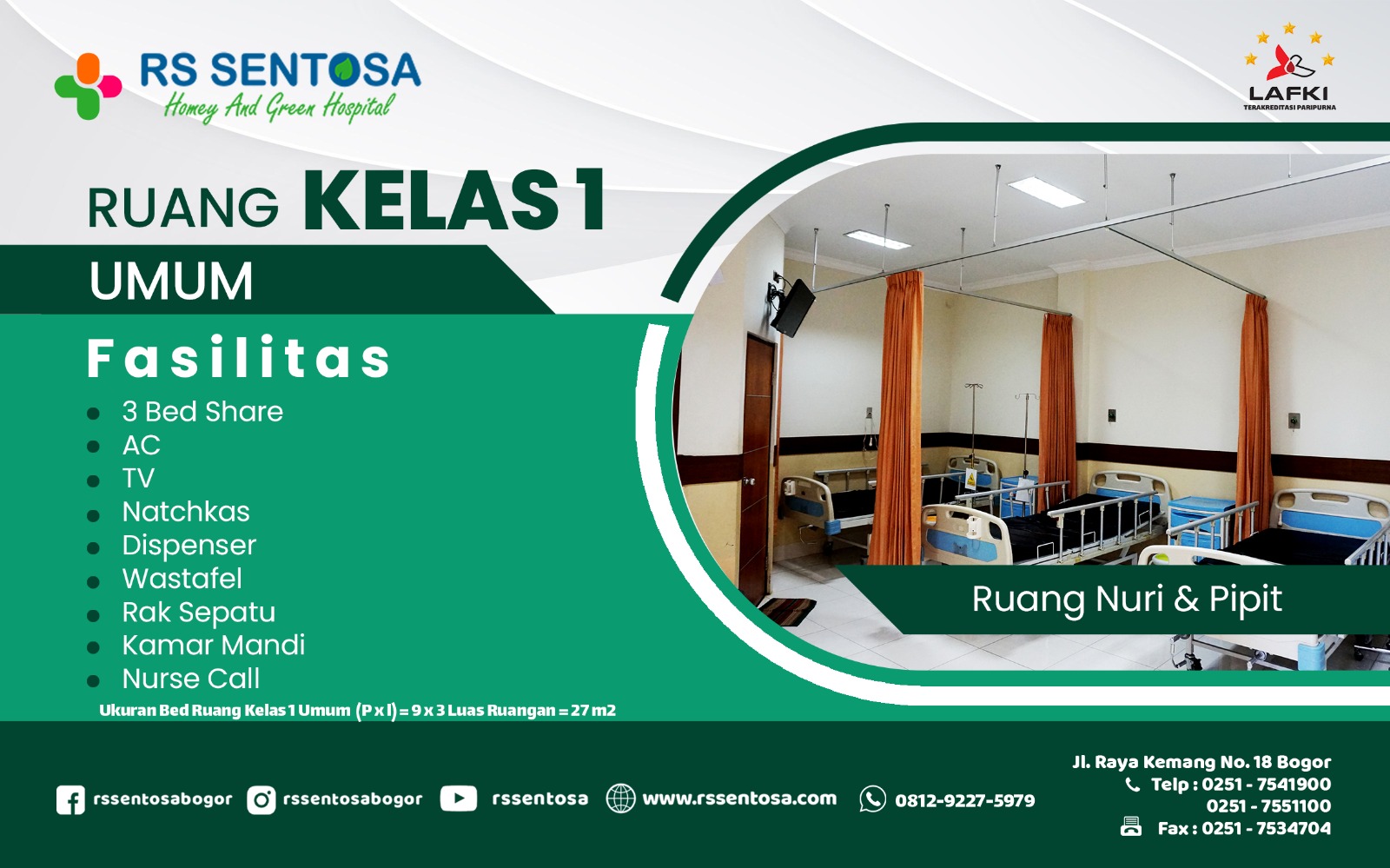 RS SENTOSA
Homey And Green Hospital

LAFKI
TERAKREDITASI PARIPURNA

RUANG KELAS 1
UMUM

Fasilitas
- 3 Bed Share
- AC
- TV
- Natchkas
- Dispenser
- Wastafel
- Rak Sepatu
- Kamar Mandi
- Nurse Call

Ukuran Bed Ruang Kelas 1 Umum (P x l) = 9 x 3 Luas Ruangan = 27 m2

Ruang Nuri & Pipit

rssentosabogor rssentosabogor rssentosa www.rssentosa.com 0812-9227-5979

Jl. Raya Kemang No. 18 Bogor
Telp : 0251 - 7541900
0251 - 7551100
Fax : 0251 - 7534704